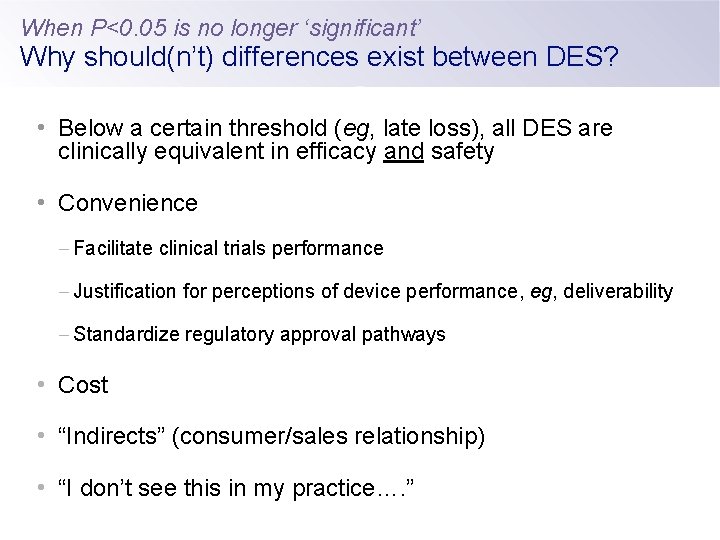 When P<0.05 is no longer ‘significant’
Why should(n’t) differences exist between DES?

• Below a certain threshold (eg, late loss), all DES are clinically equivalent in efficacy and safety

• Convenience

– Facilitate clinical trials performance

– Justification for perceptions of device performance, eg, deliverability

– Standardize regulatory approval pathways

• Cost

• “Indirects” (consumer/sales relationship)

• “I don’t see this in my practice….”